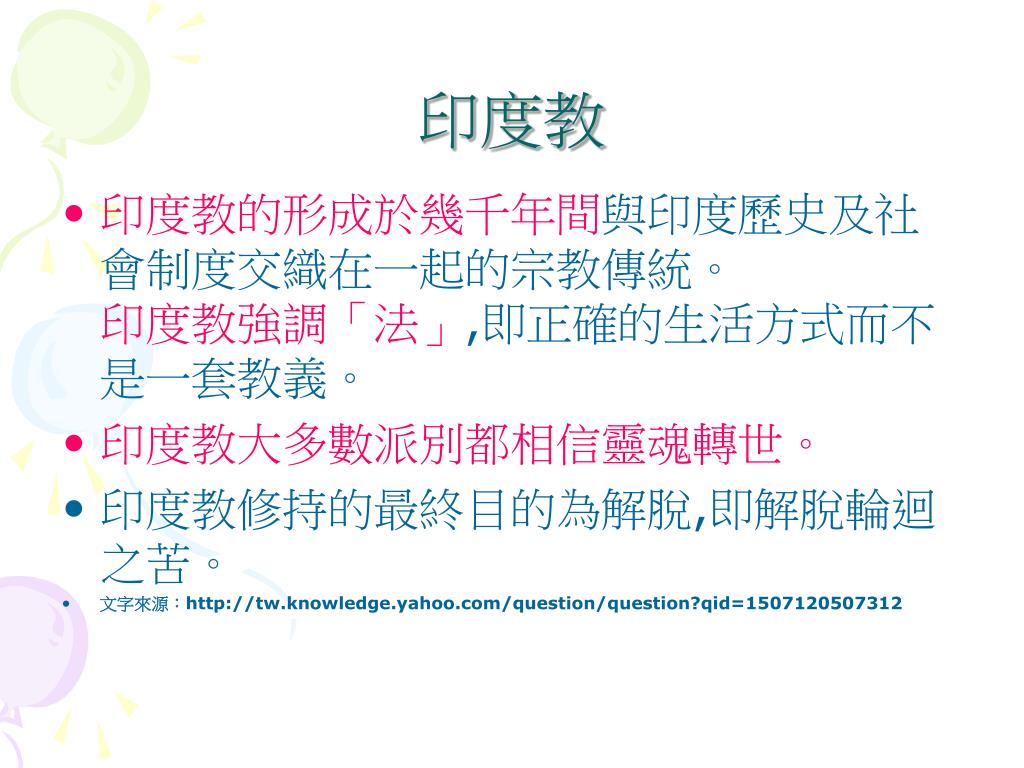 印度教

• 印度教的形成於幾千年間與印度歷史及社會制度交織在一起的宗教傳統。
印度教強調「法」,即正確的生活方式而不是一套教義。

• 印度教大多數派別都相信靈魂轉世。

• 印度教修持的最終目的為解脫,即解脫輪迴之苦。

• 文字來源：http://tw.knowledge.yahoo.com/question/question?qid=1507120507312